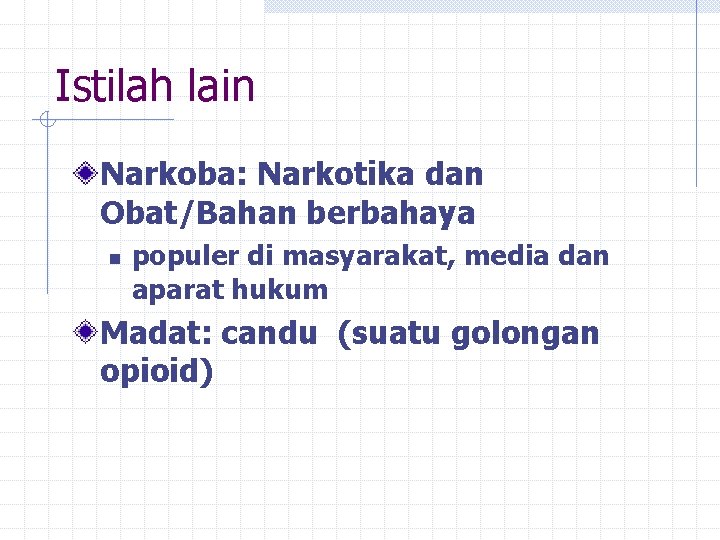 Istilah lain

Narkoba: Narkotika dan Obat/Bahan berbahaya

populer di masyarakat, media dan aparat hukum

Madat: candu  (suatu golongan opioid)